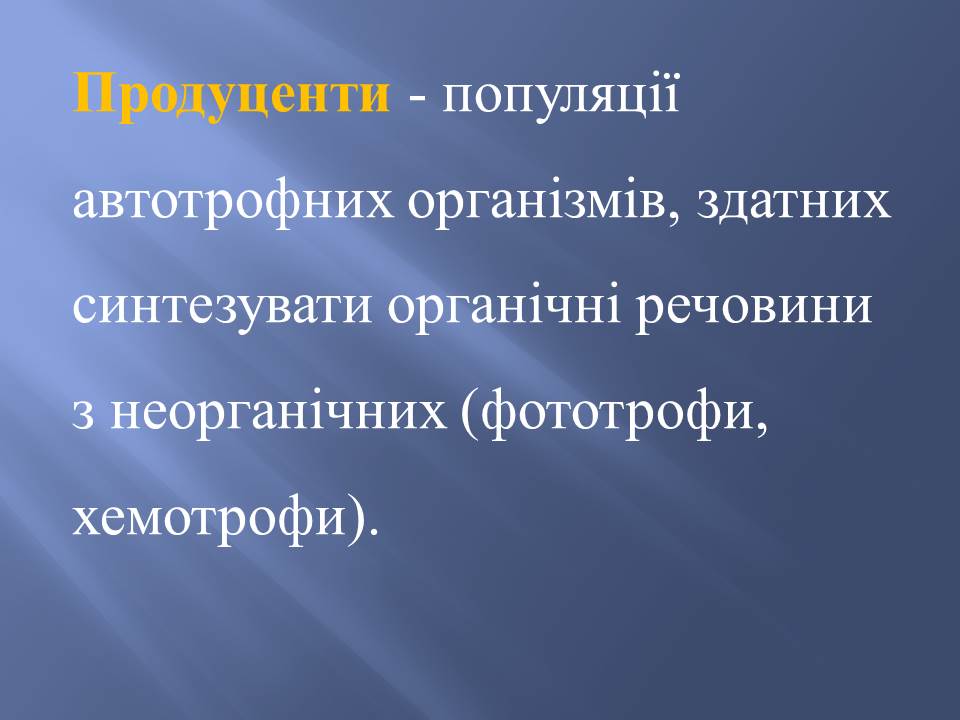 Продуценти - популяції автотрофних організмів, здатних синтезувати органічні речовини з неорганічних (фототрофи, хемотрофи).